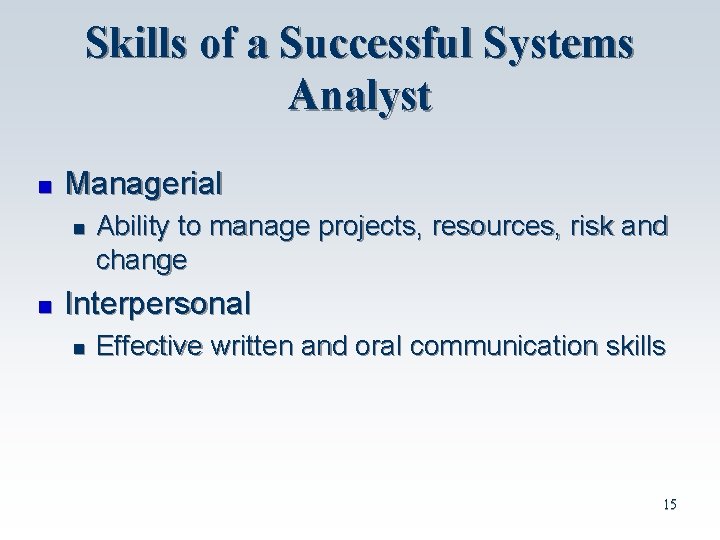 Skills of a Successful Systems Analyst

- Managerial
  - Ability to manage projects, resources, risk and change
- Interpersonal
  - Effective written and oral communication skills

15